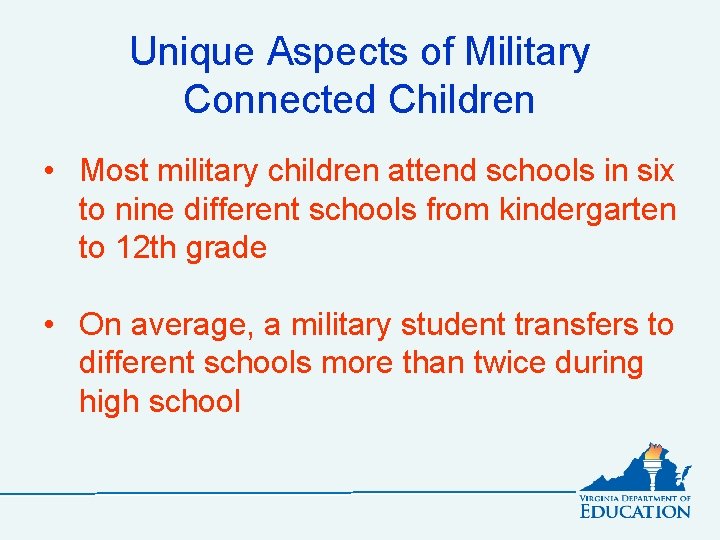 Unique Aspects of Military Connected Children

• Most military children attend schools in six to nine different schools from kindergarten to 12th grade

• On average, a military student transfers to different schools more than twice during high school

VIRGINIA DEPARTMENT OF EDUCATION